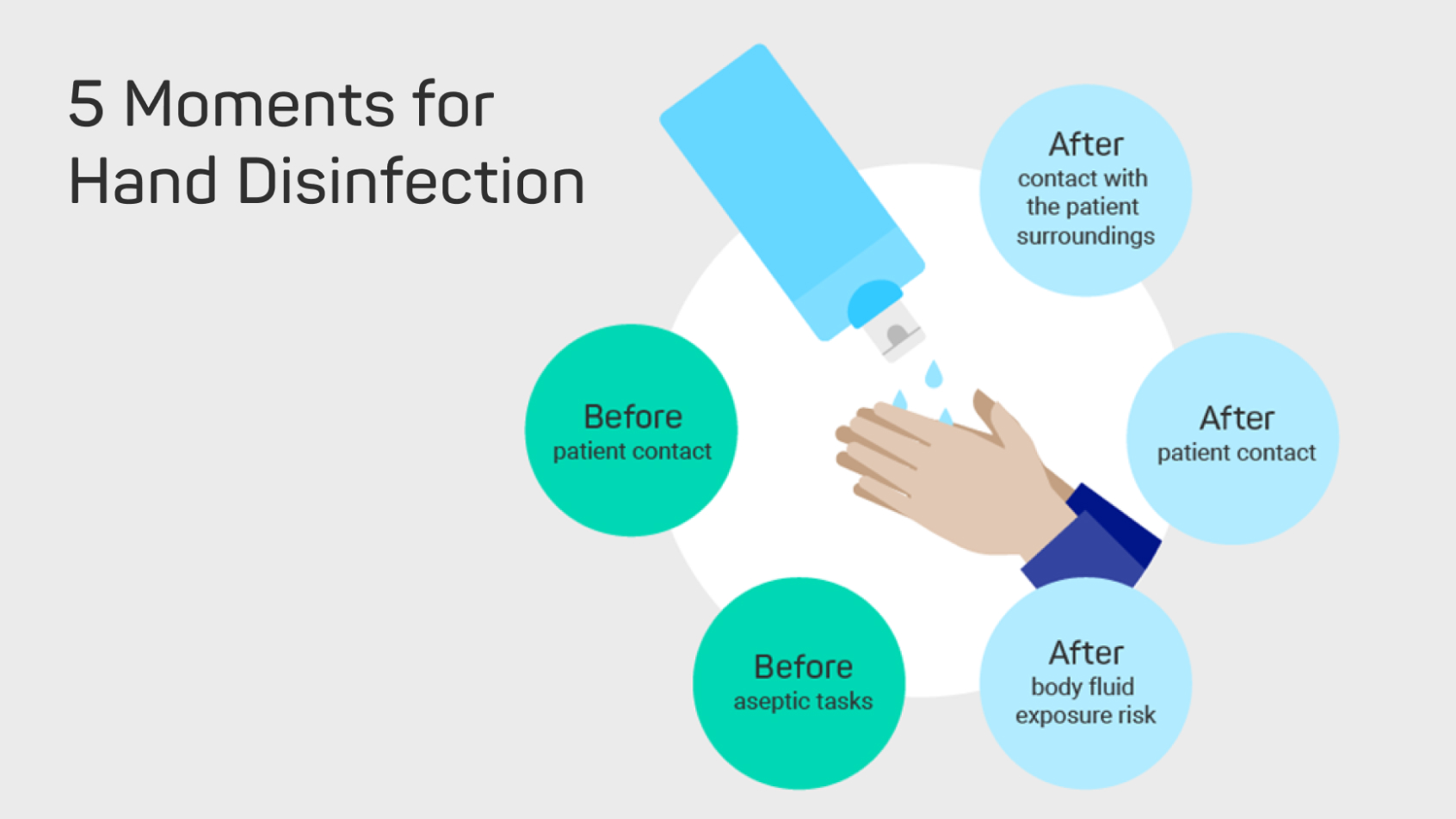 5 Moments for Hand Disinfection

After
contact with the patient surroundings

Before
patient contact

After
patient contact

Before
aseptic tasks

After
body fluid exposure risk